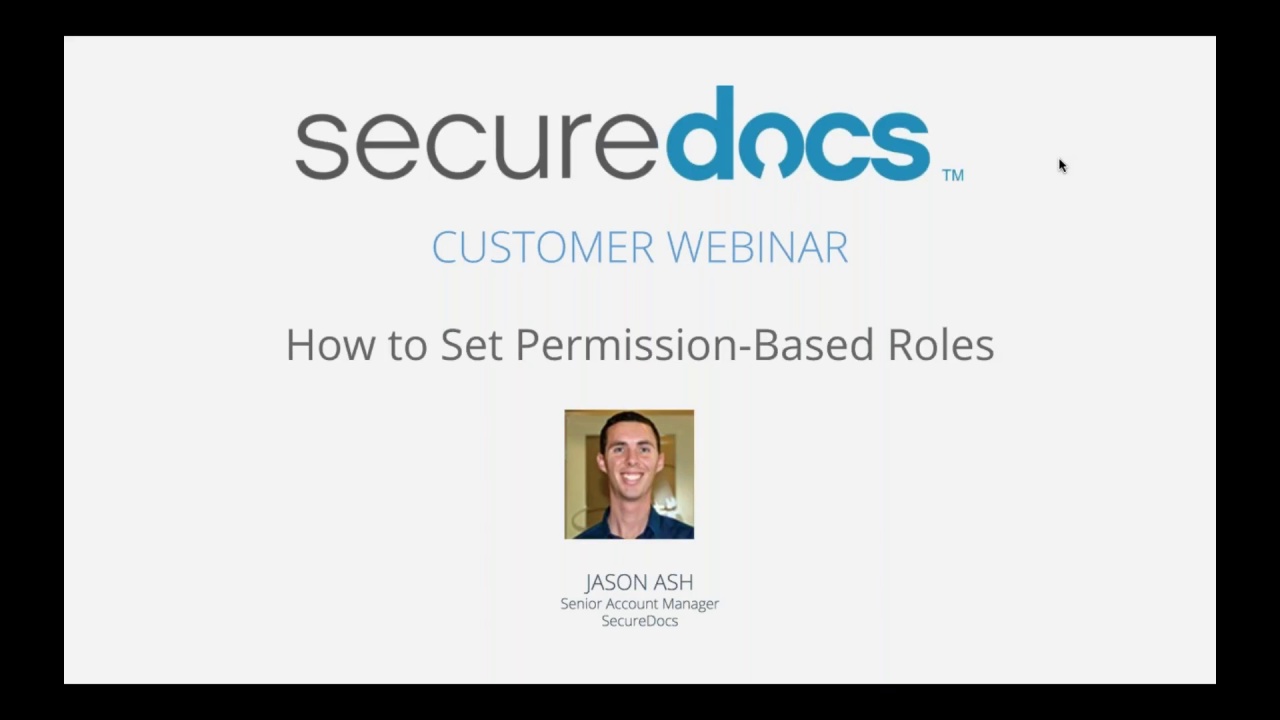 securedocs™

CUSTOMER WEBINAR

How to Set Permission-Based Roles

JASON ASH
Senior Account Manager
SecureDocs